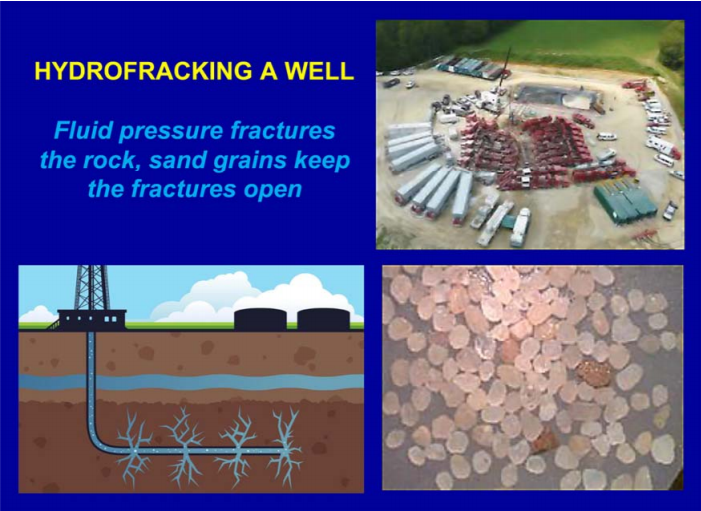 HYDROFRACKING A WELL

Fluid pressure fractures the rock, sand grains keep the fractures open